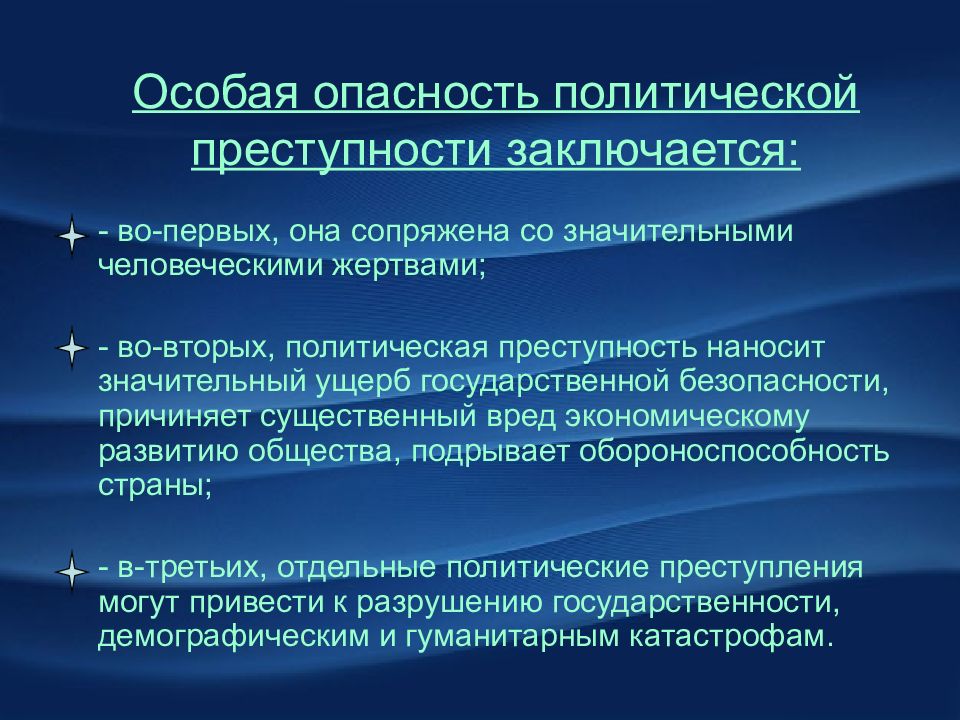 Особая опасность политической преступности заключается:

- во-первых, она сопряжена со значительными человеческими жертвами;

- во-вторых, политическая преступность наносит значительный ущерб государственной безопасности, причиняет существенный вред экономическому развитию общества, подрывает обороноспособность страны;

- в-третьих, отдельные политические преступления могут привести к разрушению государственности, демографическим и гуманитарным катастрофам.